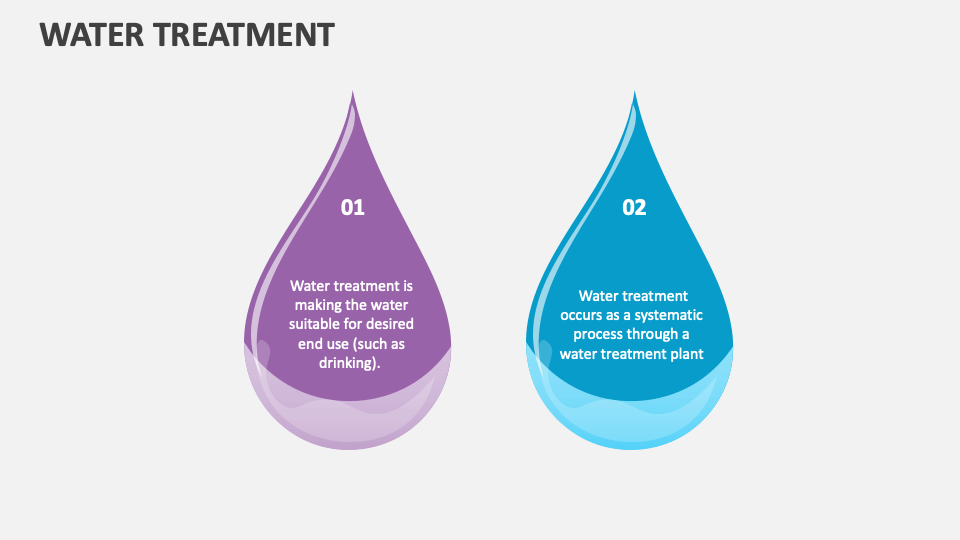 WATER TREATMENT

01

Water treatment is making the water suitable for desired end use (such as drinking).

02

Water treatment occurs as a systematic process through a water treatment plant